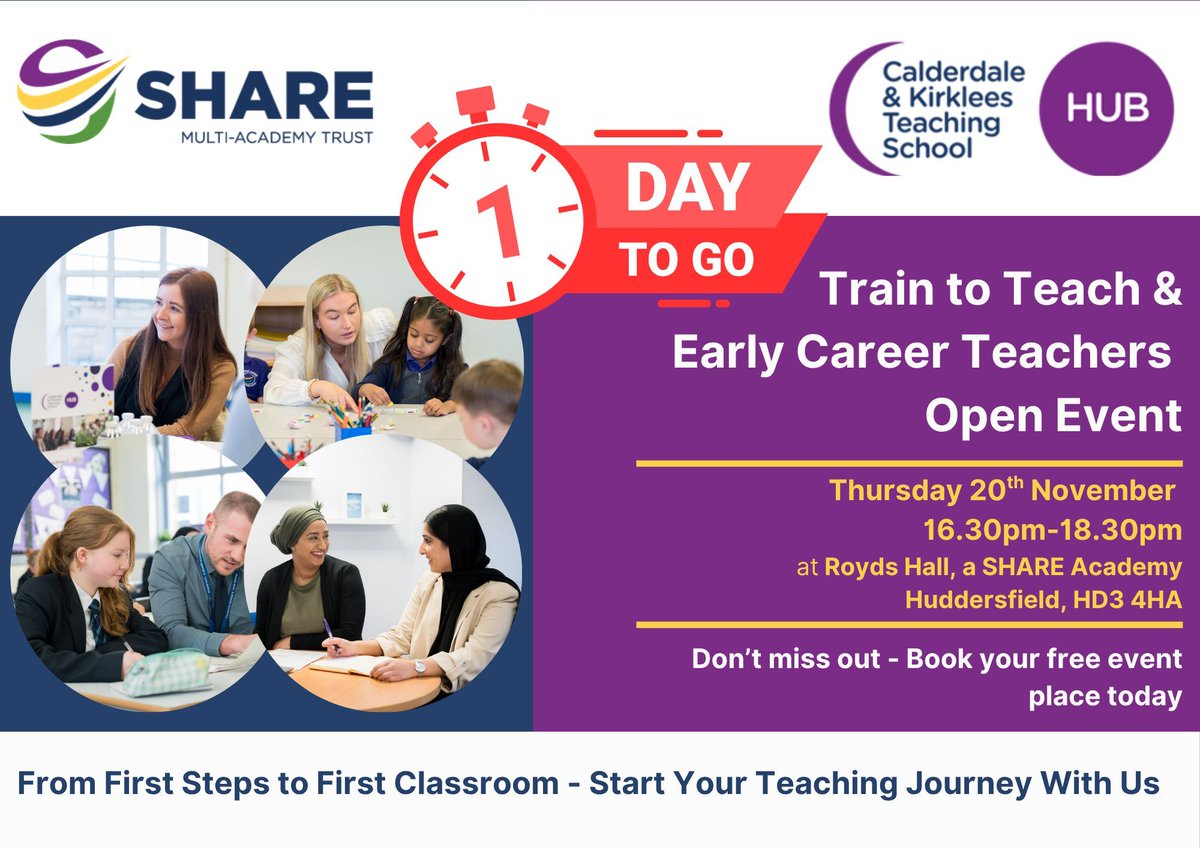 SHARE
MULTI-ACADEMY TRUST

Calderdale & Kirklees Teaching School

HUB

1 DAY TO GO

Train to Teach & Early Career Teachers Open Event

Thursday 20$^{th}$ November
16.30pm-18.30pm
at Royds Hall, a SHARE Academy
Huddersfield, HD3 4HA

Don't miss out - Book your free event place today

From First Steps to First Classroom - Start Your Teaching Journey With Us